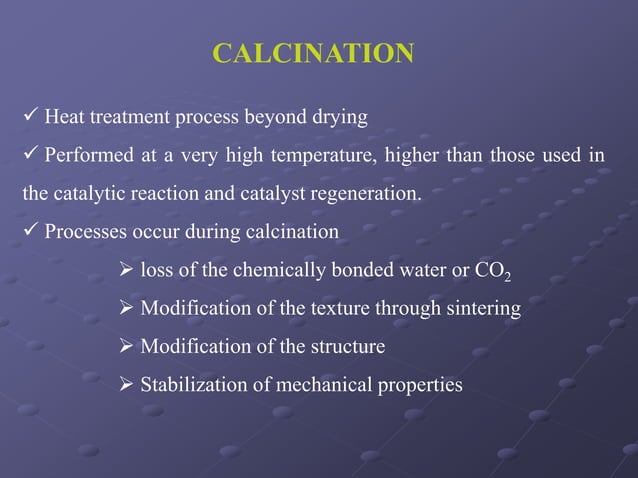 CALCINATION

✓ Heat treatment process beyond drying

✓ Performed at a very high temperature, higher than those used in the catalytic reaction and catalyst regeneration.

✓ Processes occur during calcination

➢ loss of the chemically bonded water or $CO_2$

➢ Modification of the texture through sintering

➢ Modification of the structure

➢ Stabilization of mechanical properties